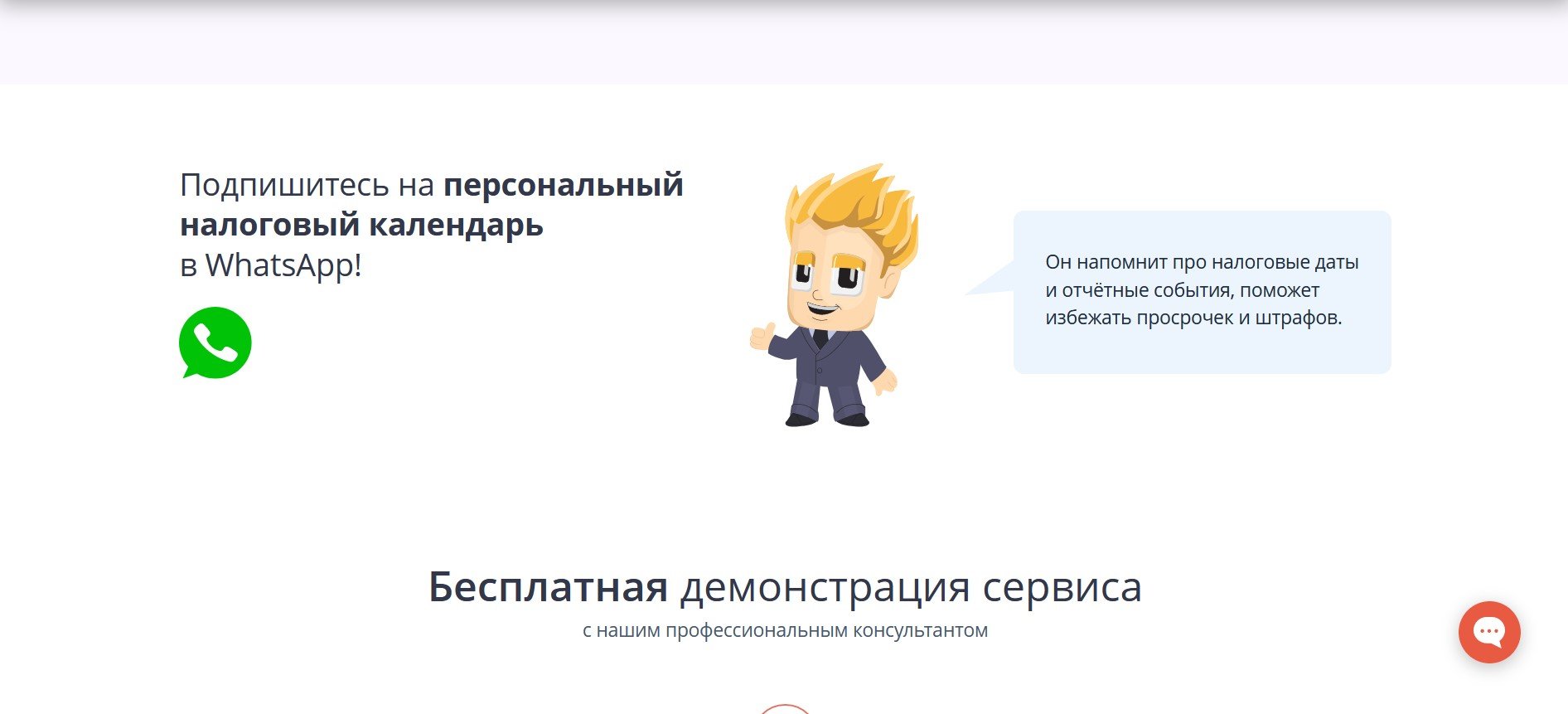 Подпишитесь на персональный налоговый календарь в WhatsApp!

Он напомнит про налоговые даты и отчётные события, поможет избежать просрочек и штрафов.

Бесплатная демонстрация сервиса

с нашим профессиональным консультантом